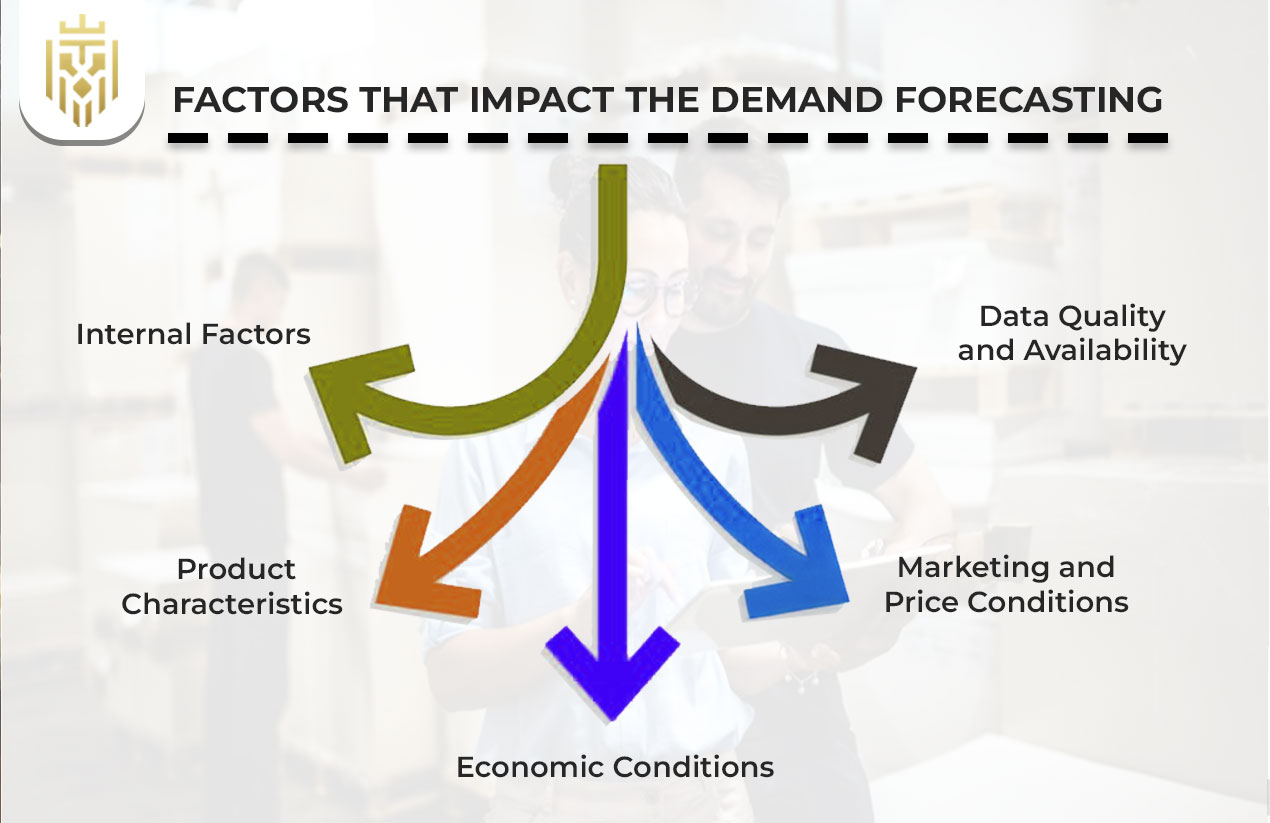 FACTORS THAT IMPACT THE DEMAND FORECASTING

Internal Factors

Data Quality and Availability

Product Characteristics

Marketing and Price Conditions

Economic Conditions